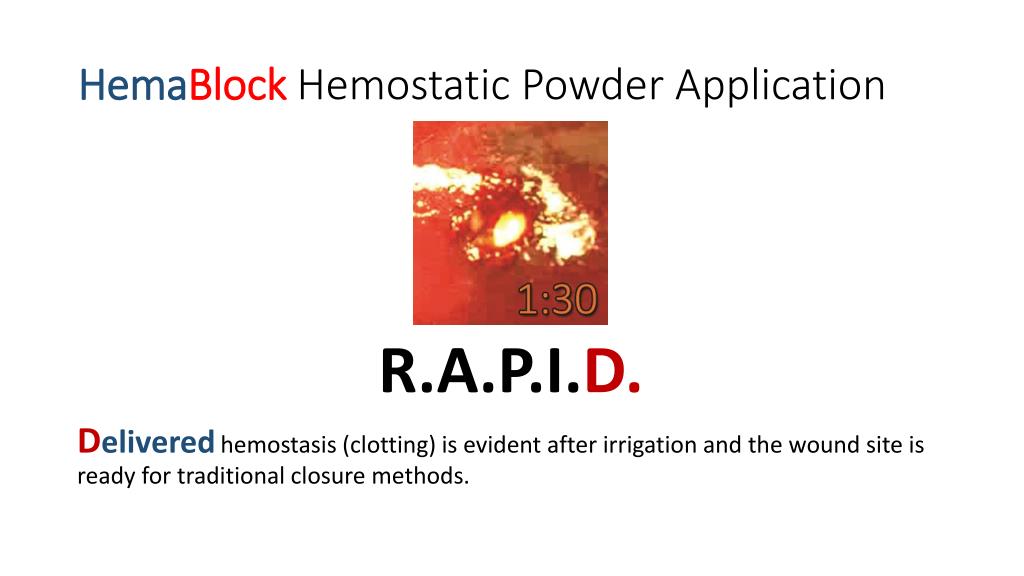 HemaBlock Hemostatic Powder Application

1:30

R.A.P.I.D.

Delivered hemostasis (clotting) is evident after irrigation and the wound site is ready for traditional closure methods.